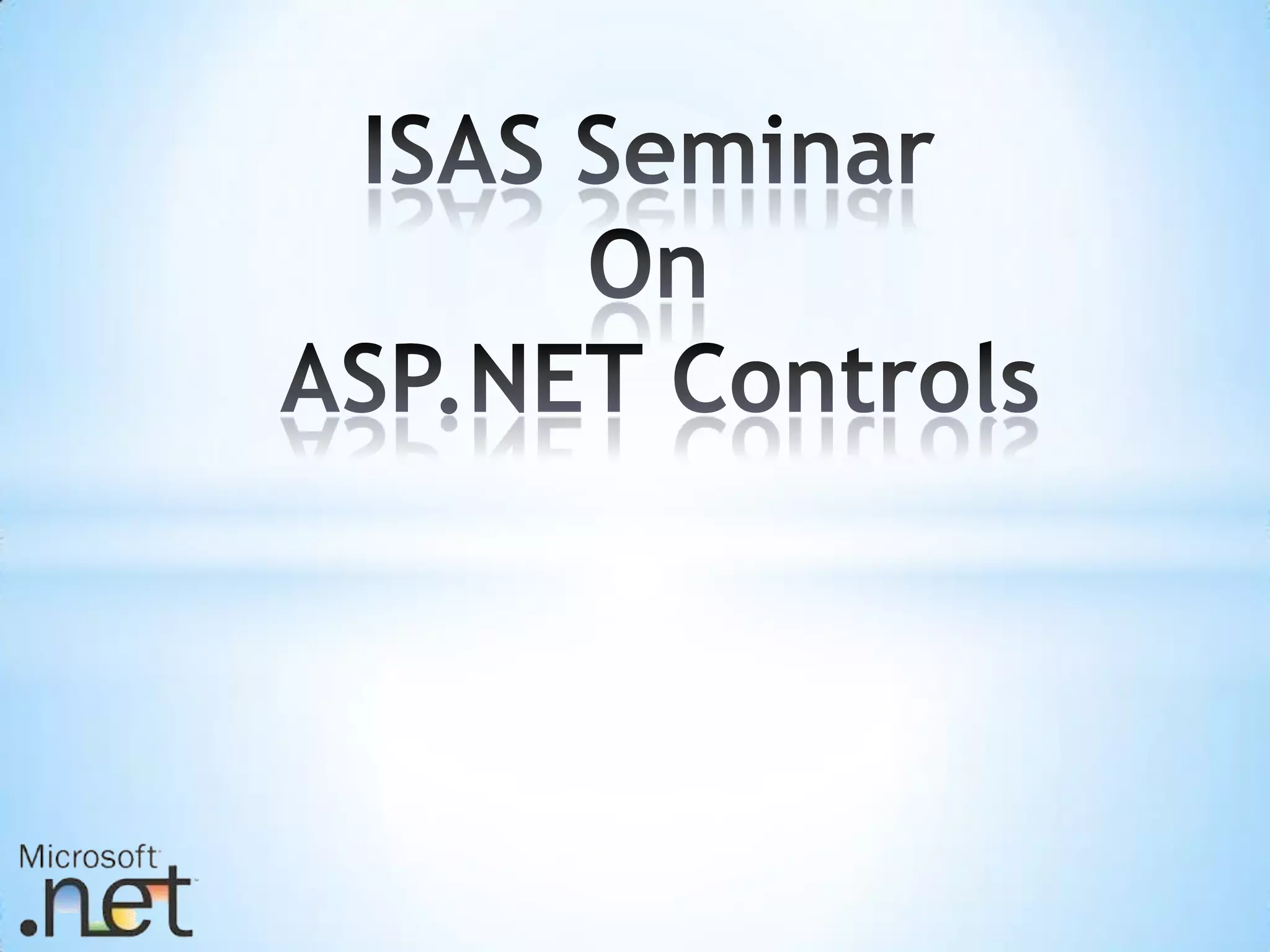 ISAS Seminar
On
ASP.NET Controls

Microsoft
.net